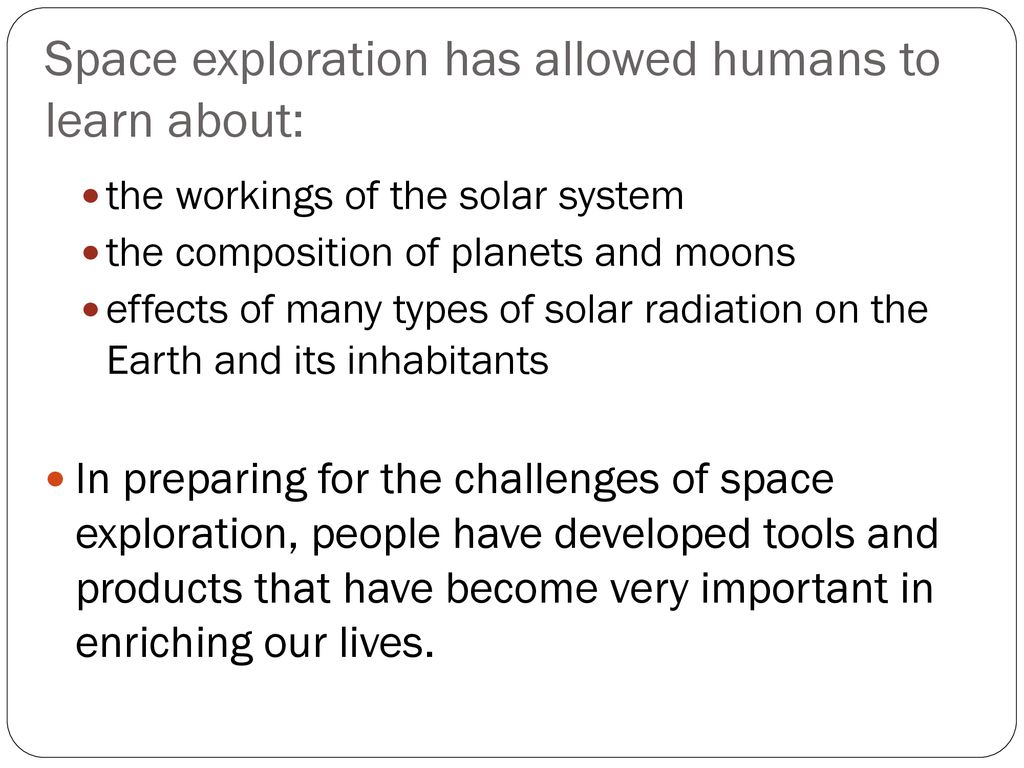 Space exploration has allowed humans to learn about:

- the workings of the solar system
- the composition of planets and moons
- effects of many types of solar radiation on the Earth and its inhabitants

- In preparing for the challenges of space exploration, people have developed tools and products that have become very important in enriching our lives.